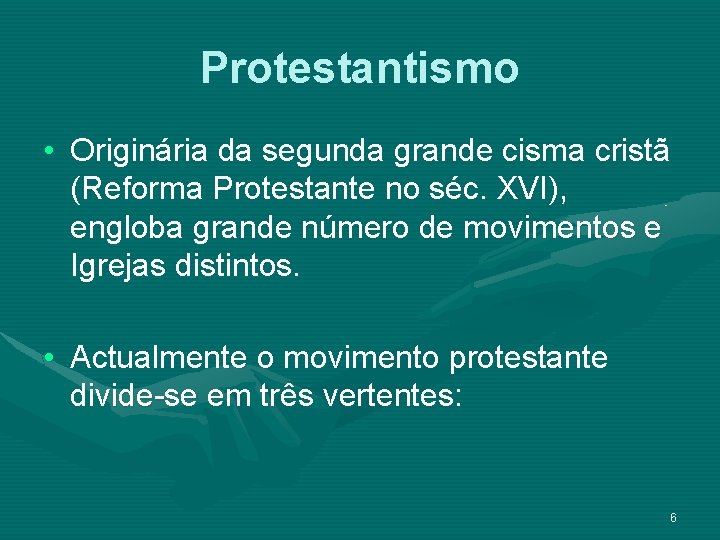 Protestantismo

• Originária da segunda grande cisma cristã (Reforma Protestante no séc. XVI), engloba grande número de movimentos e Igrejas distintos.

• Actualmente o movimento protestante divide-se em três vertentes:

6